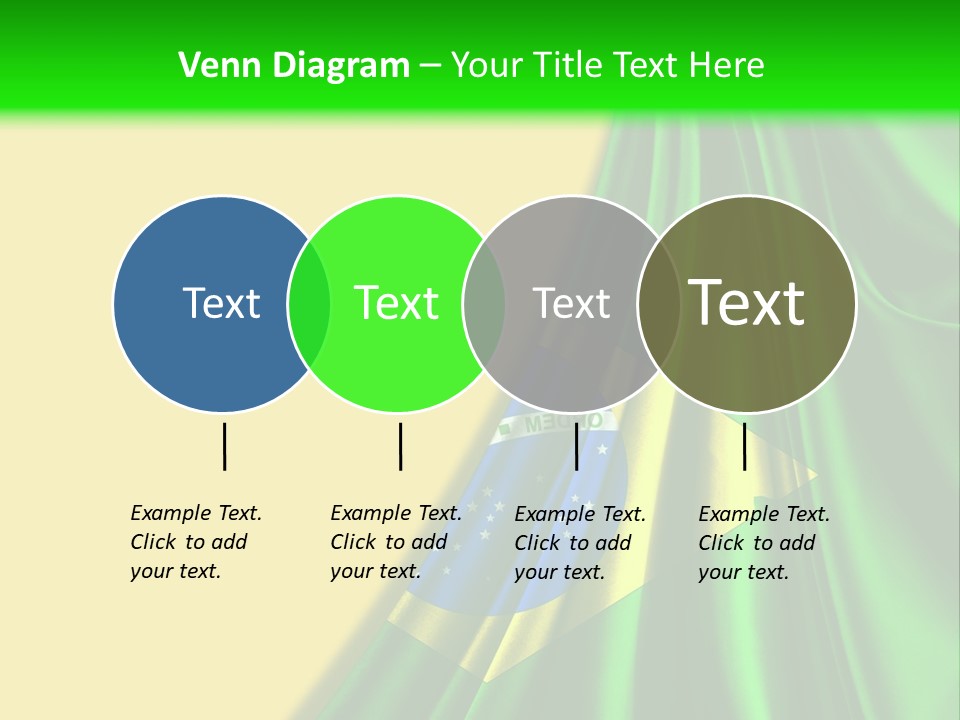 Venn Diagram – Your Title Text Here

Text

Text

Text

Text

Example Text. Click to add your text.

Example Text. Click to add your text.

Example Text. Click to add your text.

Example Text. Click to add your text.